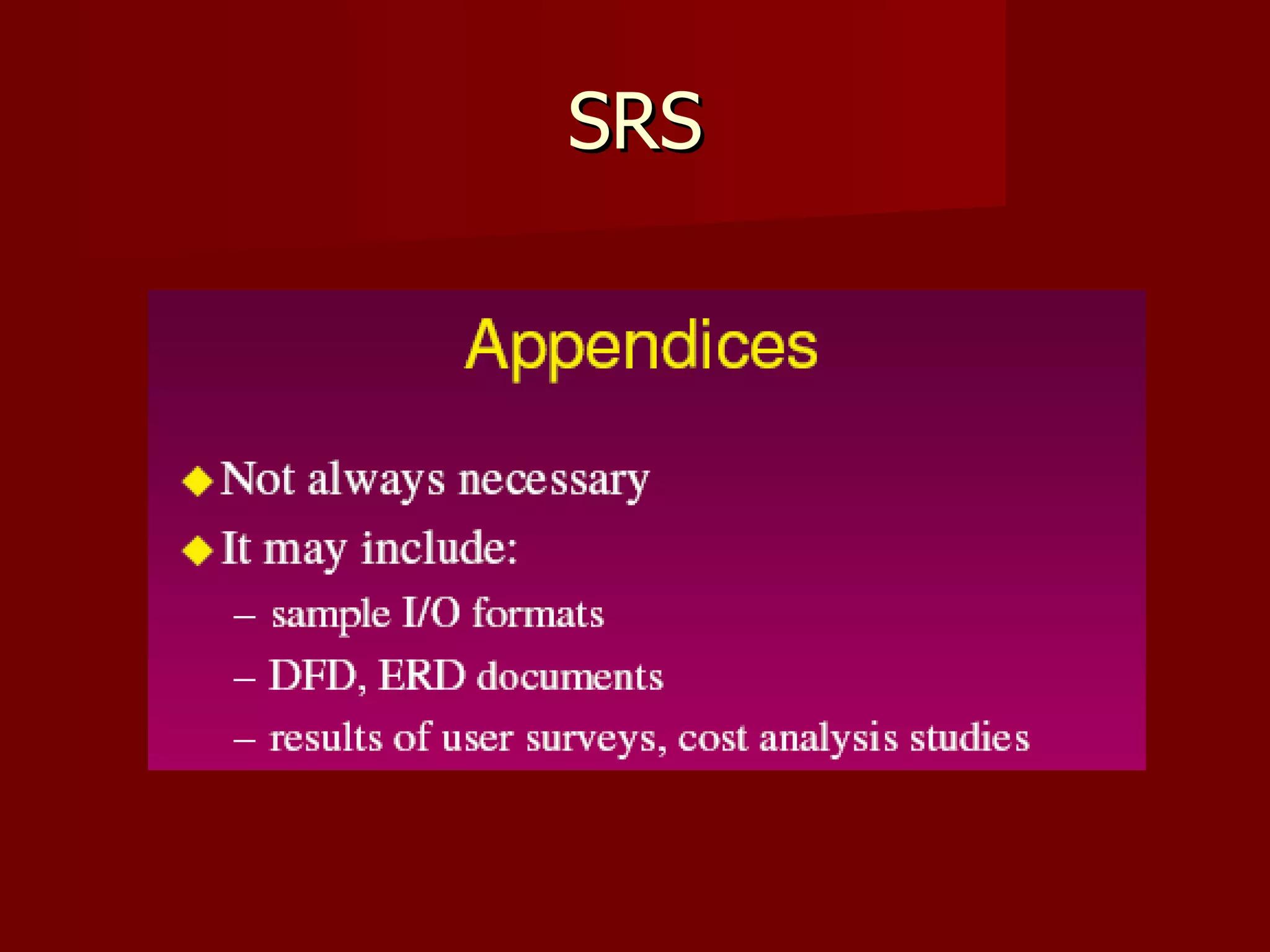 SRS

Appendices

◆ Not always necessary
◆ It may include:
– sample I/O formats
– DFD, ERD documents
– results of user surveys, cost analysis studies